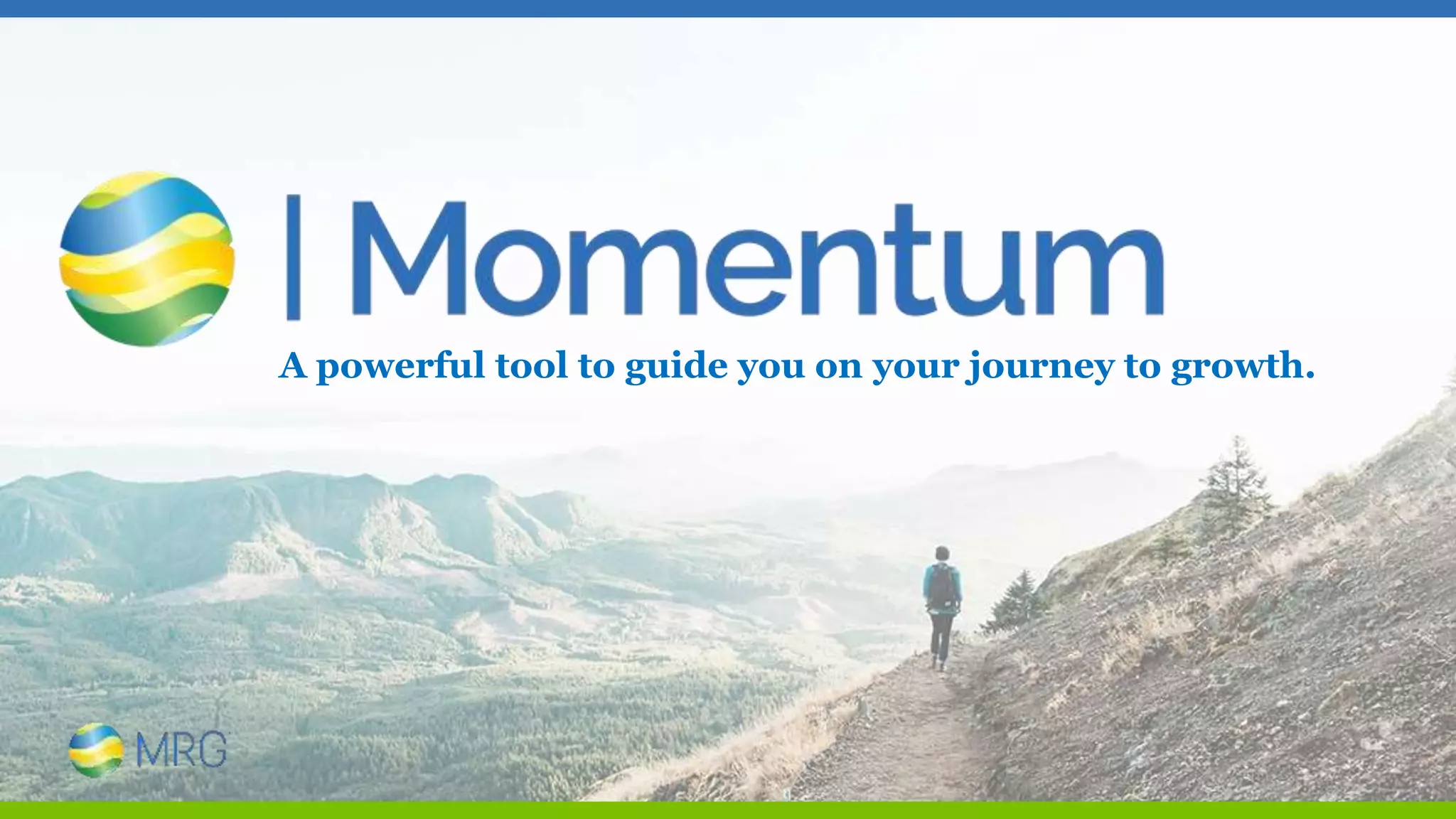 | Momentum

A powerful tool to guide you on your journey to growth.

MRG